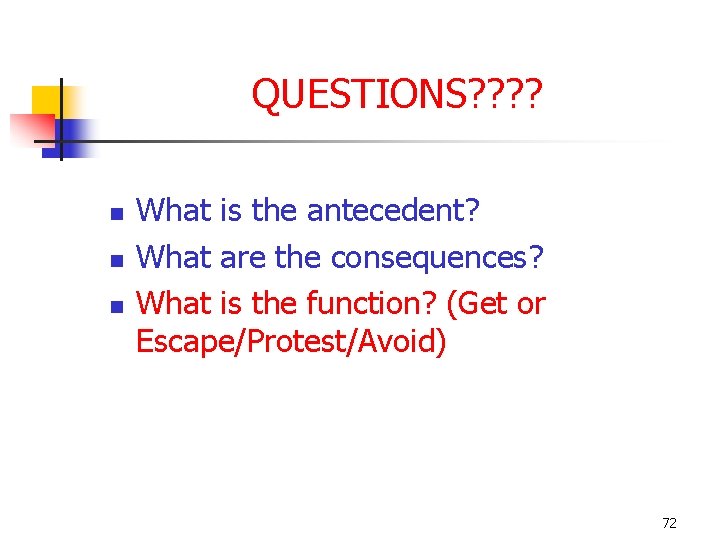 QUESTIONS????

- What is the antecedent?
- What are the consequences?
- What is the function? (Get or Escape/Protest/Avoid)

72